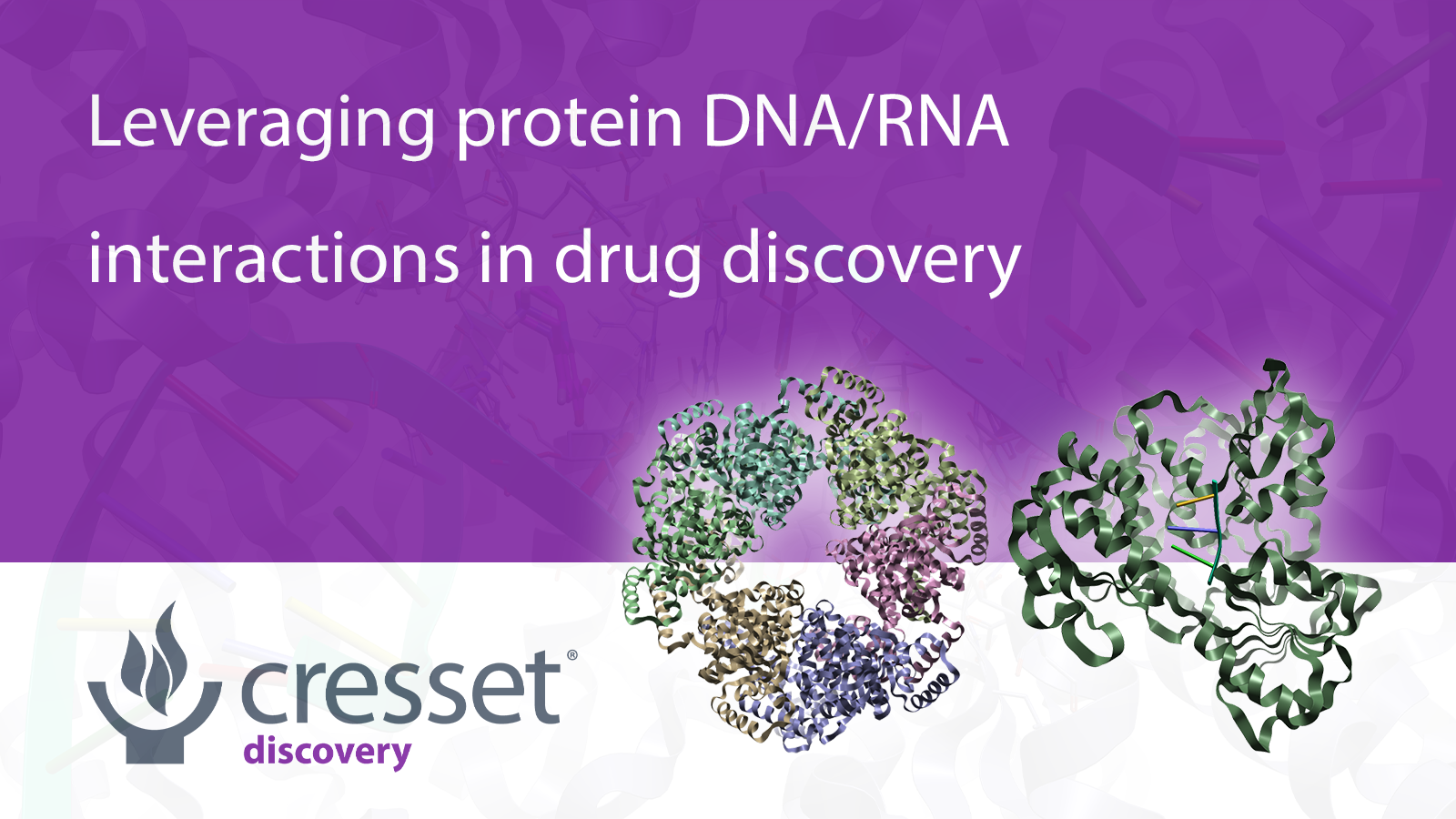 Leveraging protein DNA/RNA interactions in drug discovery

cresset®
discovery